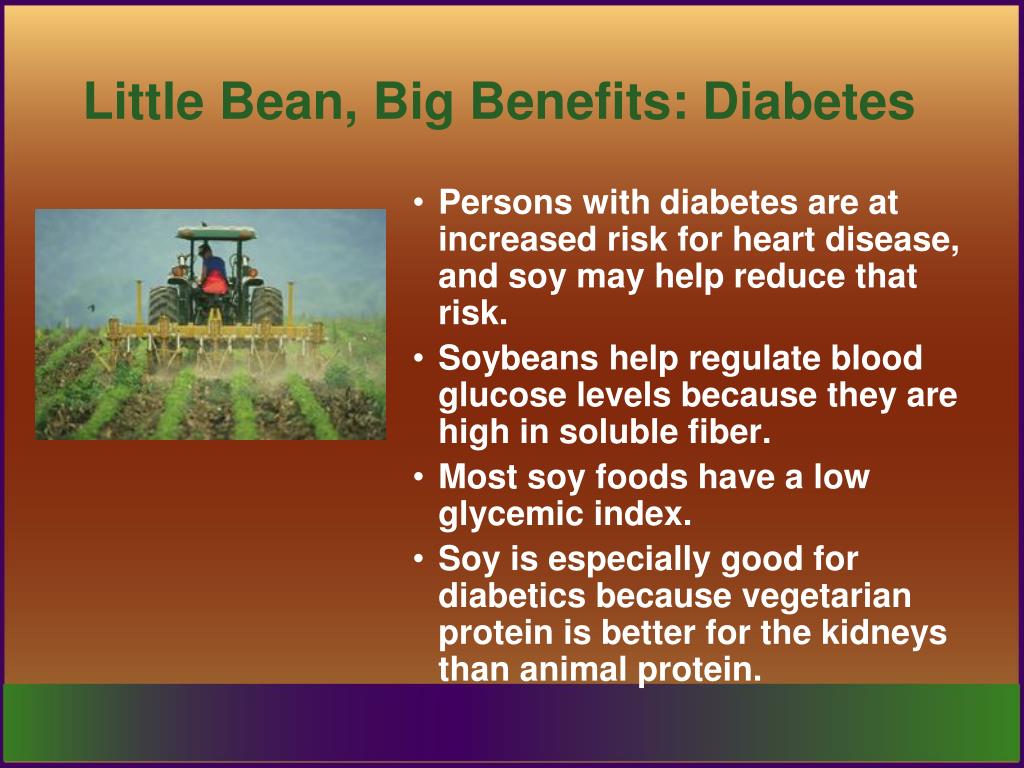 Little Bean, Big Benefits: Diabetes

• Persons with diabetes are at increased risk for heart disease, and soy may help reduce that risk.
• Soybeans help regulate blood glucose levels because they are high in soluble fiber.
• Most soy foods have a low glycemic index.
• Soy is especially good for diabetics because vegetarian protein is better for the kidneys than animal protein.